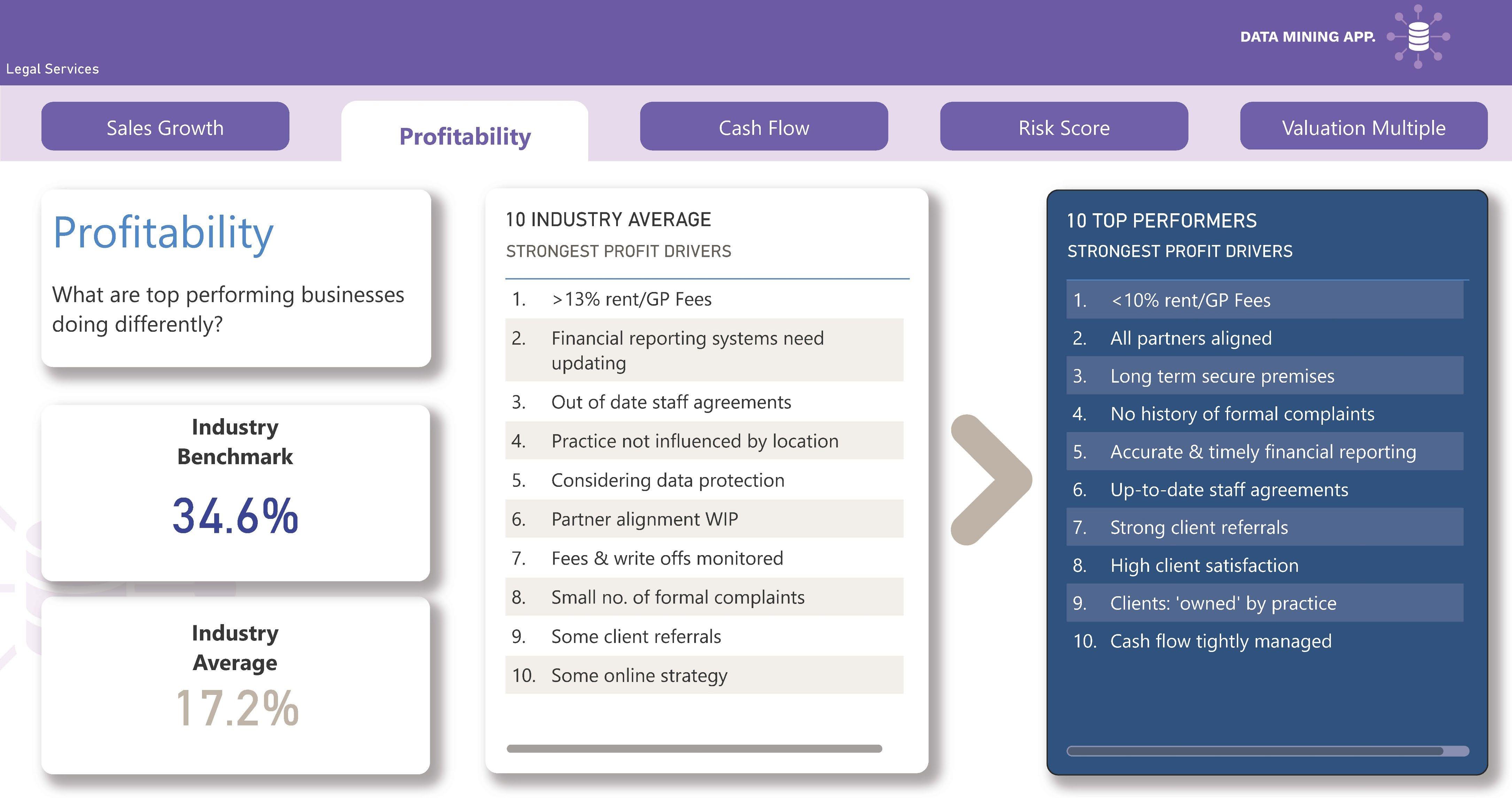 DATA MINING APP.

Legal Services

Sales Growth

Profitability

Cash Flow

Risk Score

Valuation Multiple

Profitability

What are top performing businesses doing differently?

Industry Benchmark

34.6%

Industry Average

17.2%

10 INDUSTRY AVERAGE

STRONGEST PROFIT DRIVERS

1. >13% rent/GP Fees
2. Financial reporting systems need updating
3. Out of date staff agreements
4. Practice not influenced by location
5. Considering data protection
6. Partner alignment WIP
7. Fees & write offs monitored
8. Small no. of formal complaints
9. Some client referrals
10. Some online strategy

10 TOP PERFORMERS

STRONGEST PROFIT DRIVERS

1. <10% rent/GP Fees
2. All partners aligned
3. Long term secure premises
4. No history of formal complaints
5. Accurate & timely financial reporting
6. Up-to-date staff agreements
7. Strong client referrals
8. High client satisfaction
9. Clients: 'owned' by practice
10. Cash flow tightly managed